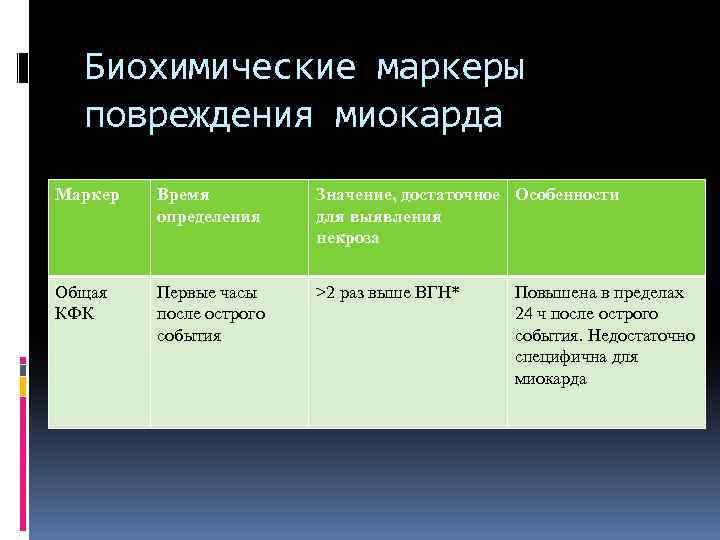 Биохимические маркеры повреждения миокарда

| Маркер | Время определения | Значение, достаточное для выявления некроза | Особенности |
|---|---|---|---|
| Общая КФК | Первые часы после острого события | >2 раз выше ВГН* | Повышена в пределах 24 ч после острого события. Недостаточно специфична для миокарда |